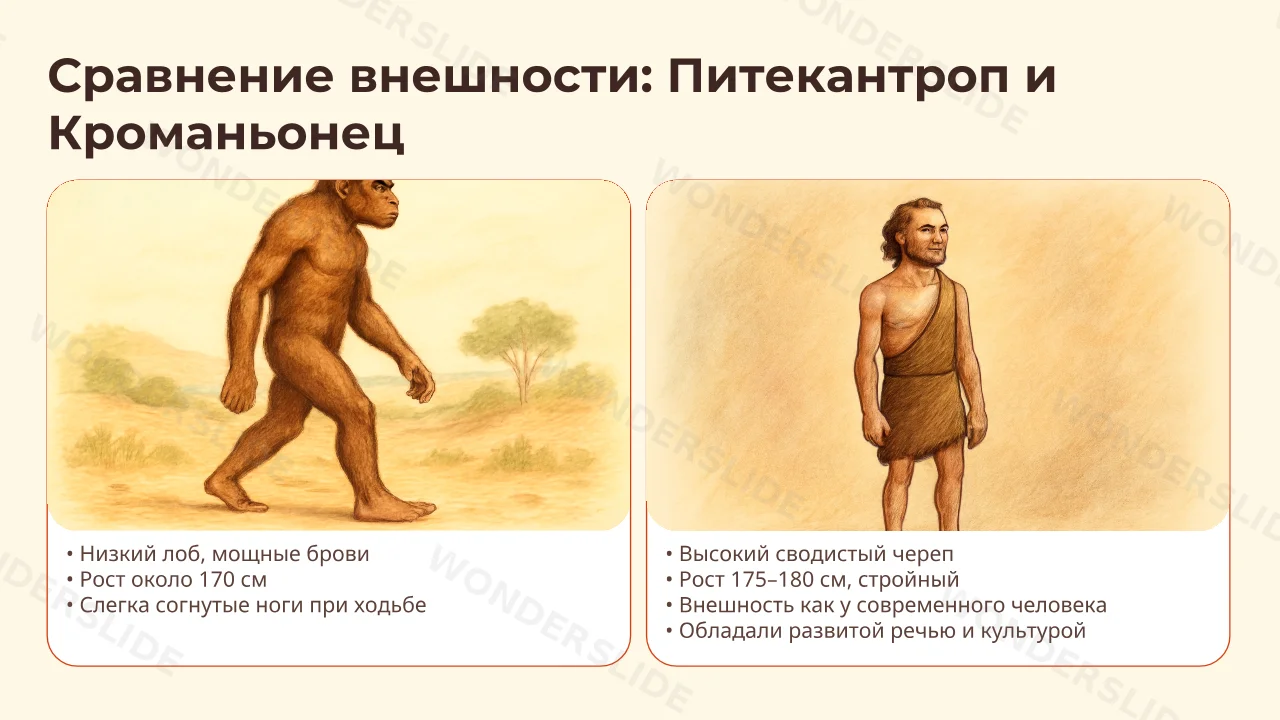 Сравнение внешности: Питекантроп и Кроманьонец

• Низкий лоб, мощные брови
• Рост около 170 см
• Слегка согнутые ноги при ходьбе

• Высокий сводистый череп
• Рост 175–180 см, стройный
• Внешность как у современного человека
• Обладали развитой речью и культурой

WONDERSLIDE